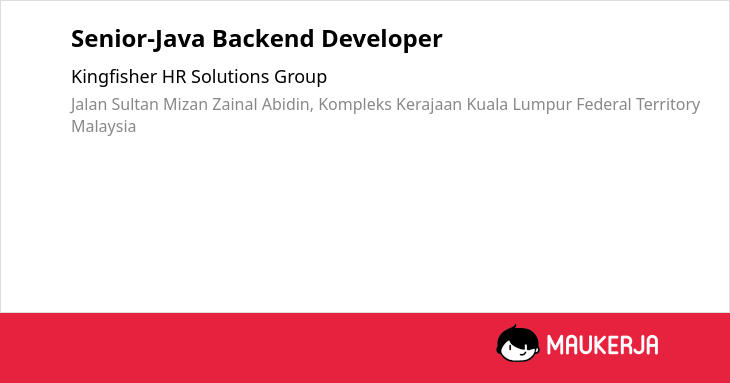 Senior-Java Backend Developer

Kingfisher HR Solutions Group

Jalan Sultan Mizan Zainal Abidin, Kompleks Kerajaan Kuala Lumpur Federal Territory Malaysia

MAUKERJA